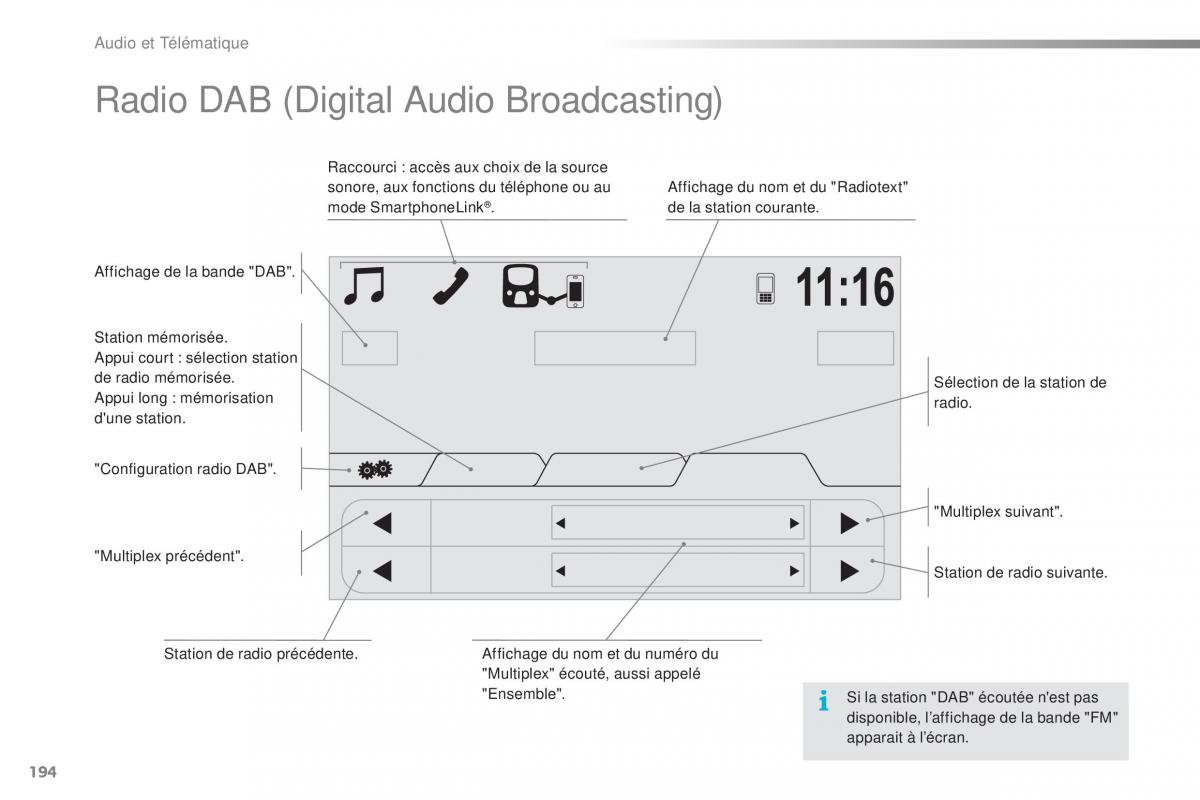 Audio et Télématique

Radio DAB (Digital Audio Broadcasting)

Raccourci : accès aux choix de la source sonore, aux fonctions du téléphone ou au mode SmartphoneLink®.

Affichage du nom et du "Radiotext" de la station courante.

Affichage de la bande "DAB".

11:16

Station mémorisée.
Appui court : sélection station de radio mémorisée.
Appui long : mémorisation d'une station.

Sélection de la station de radio.

"Configuration radio DAB".

"Multiplex suivant".

"Multiplex précédent".

Station de radio suivante.

Station de radio précédente.

Affichage du nom et du numéro du "Multiplex" écouté, aussi appelé "Ensemble".

Si la station "DAB" écoutée n'est pas disponible, l'affichage de la bande "FM" apparait à l'écran.

194